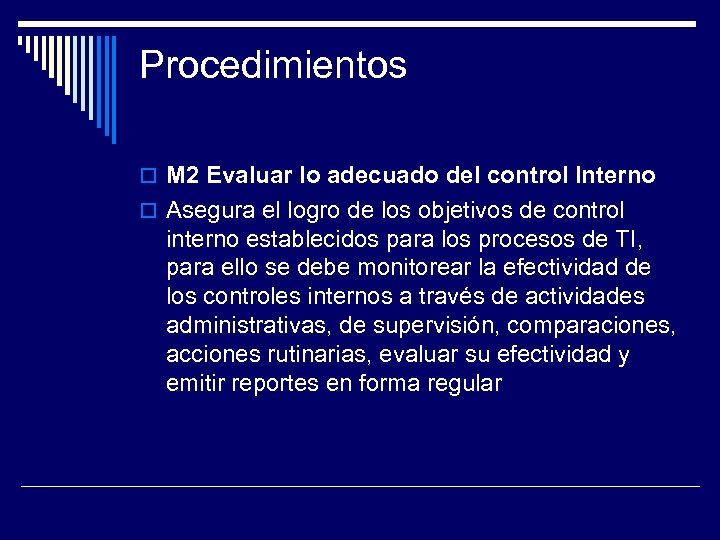 Procedimientos

M2 Evaluar lo adecuado del control Interno

Asegura el logro de los objetivos de control interno establecidos para los procesos de TI, para ello se debe monitorear la efectividad de los controles internos a través de actividades administrativas, de supervisión, comparaciones, acciones rutinarias, evaluar su efectividad y emitir reportes en forma regular